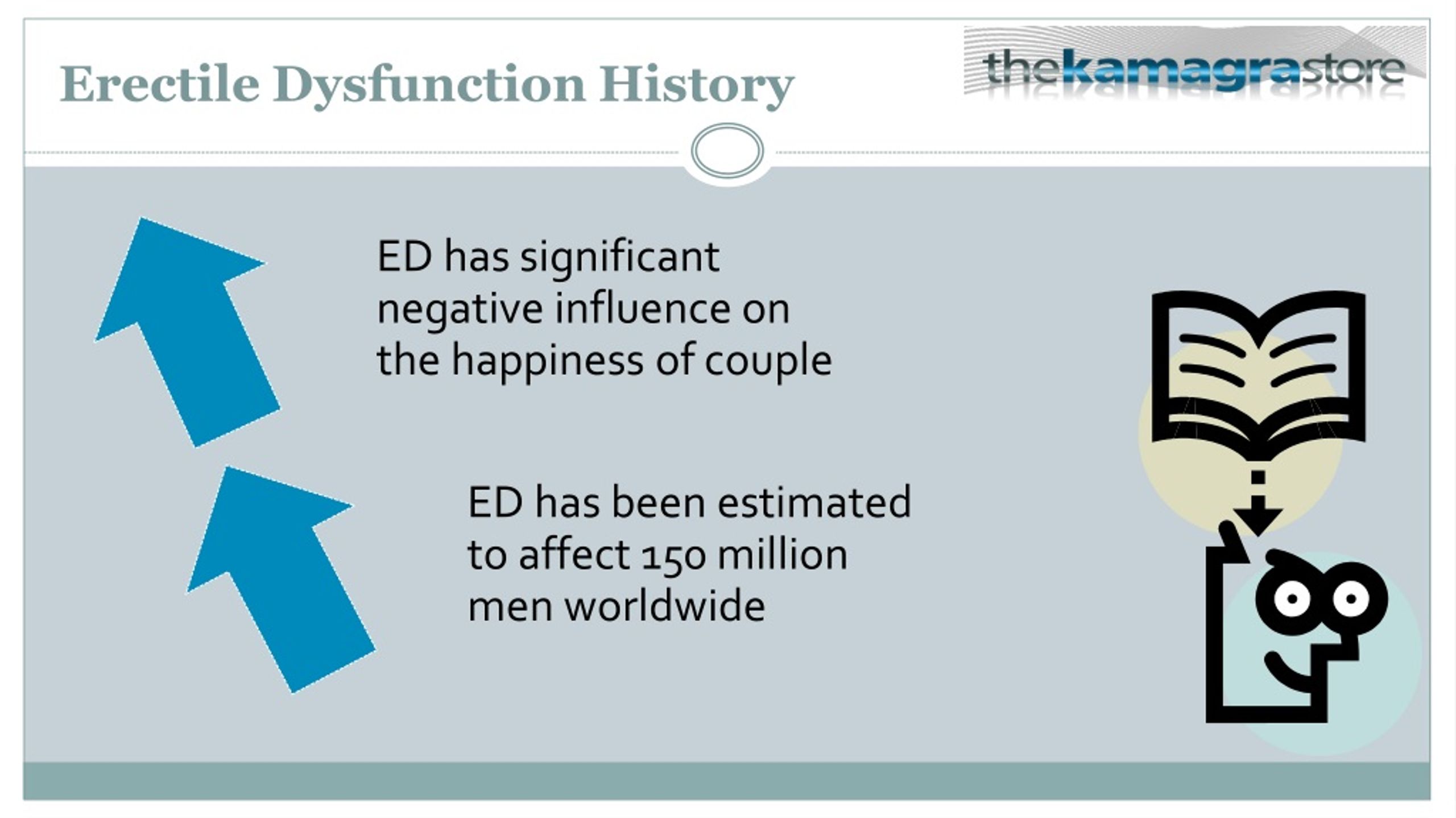 Erectile Dysfunction History

thekamagrastore

ED has significant negative influence on the happiness of couple

ED has been estimated to affect 150 million men worldwide